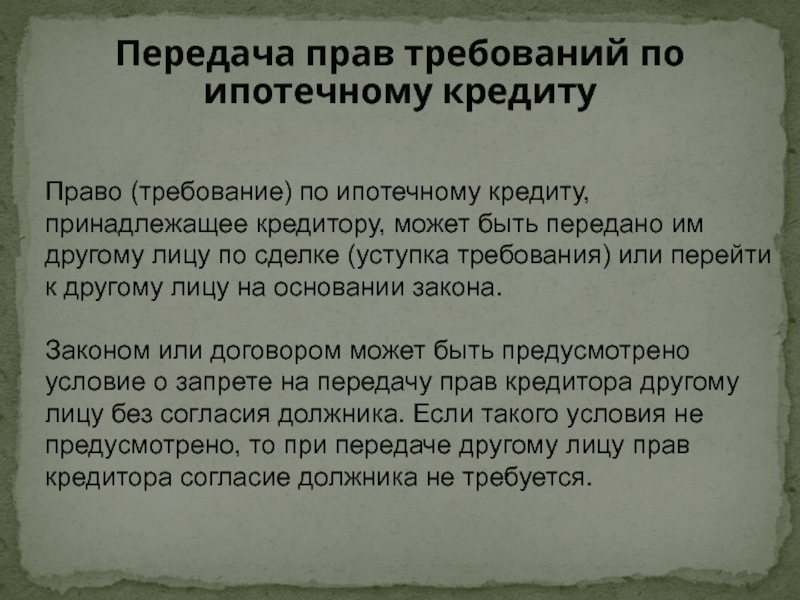 Передача прав требований по ипотечному кредиту

Право (требование) по ипотечному кредиту, принадлежащее кредитору, может быть передано им другому лицу по сделке (уступка требования) или перейти к другому лицу на основании закона.

Законом или договором может быть предусмотрено условие о запрете на передачу прав кредитора другому лицу без согласия должника. Если такого условия не предусмотрено, то при передаче другому лицу прав кредитора согласие должника не требуется.